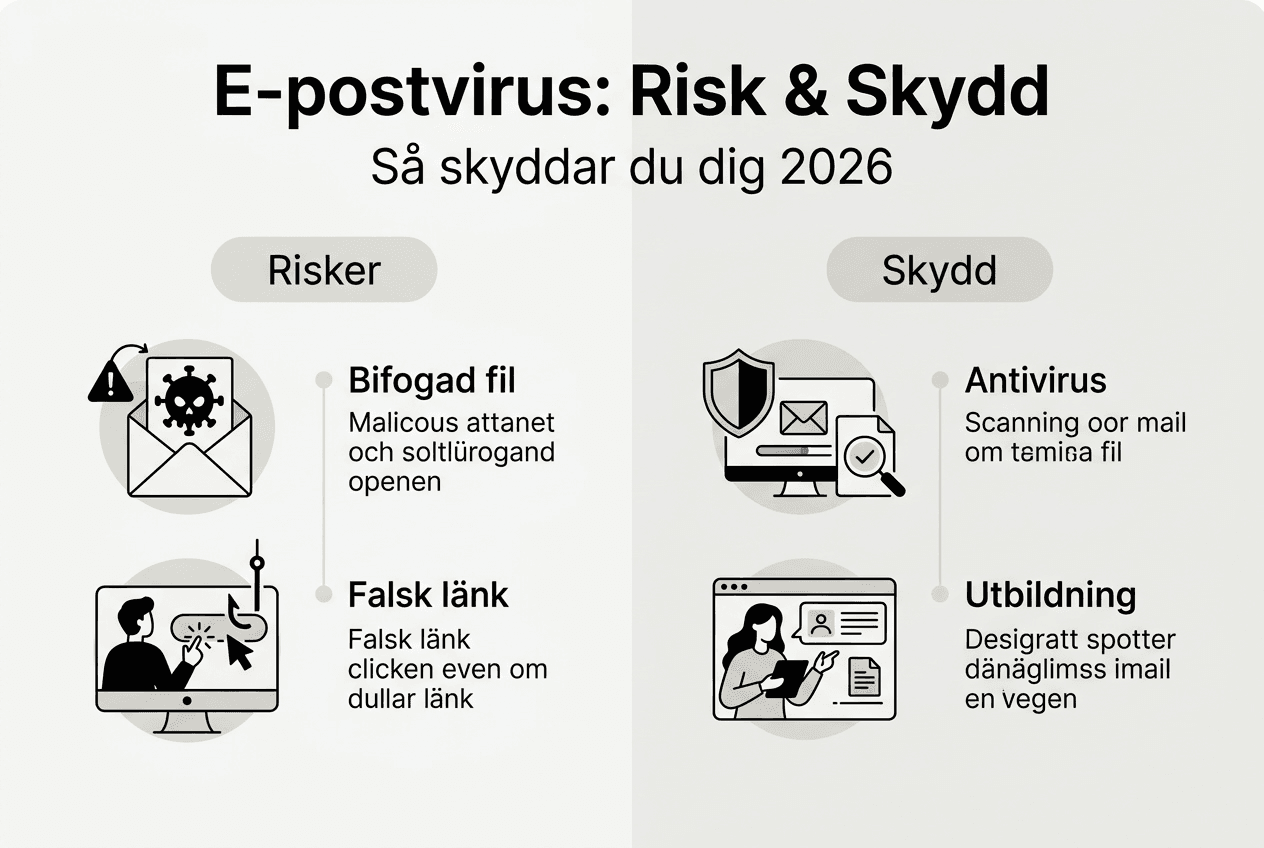 E-postvirus: Risk & Skydd

Så skyddar du dig 2026

Risker

Bifogad fil

Malicous attanet och soltlürogand openen

Falsk länk

Falsk länk clicken even om dullar länk

Skydd

Antivirus

Scanning oor mail om temiga fil

Utbildning

Desigratt spotter dänäglimss imail en vegen